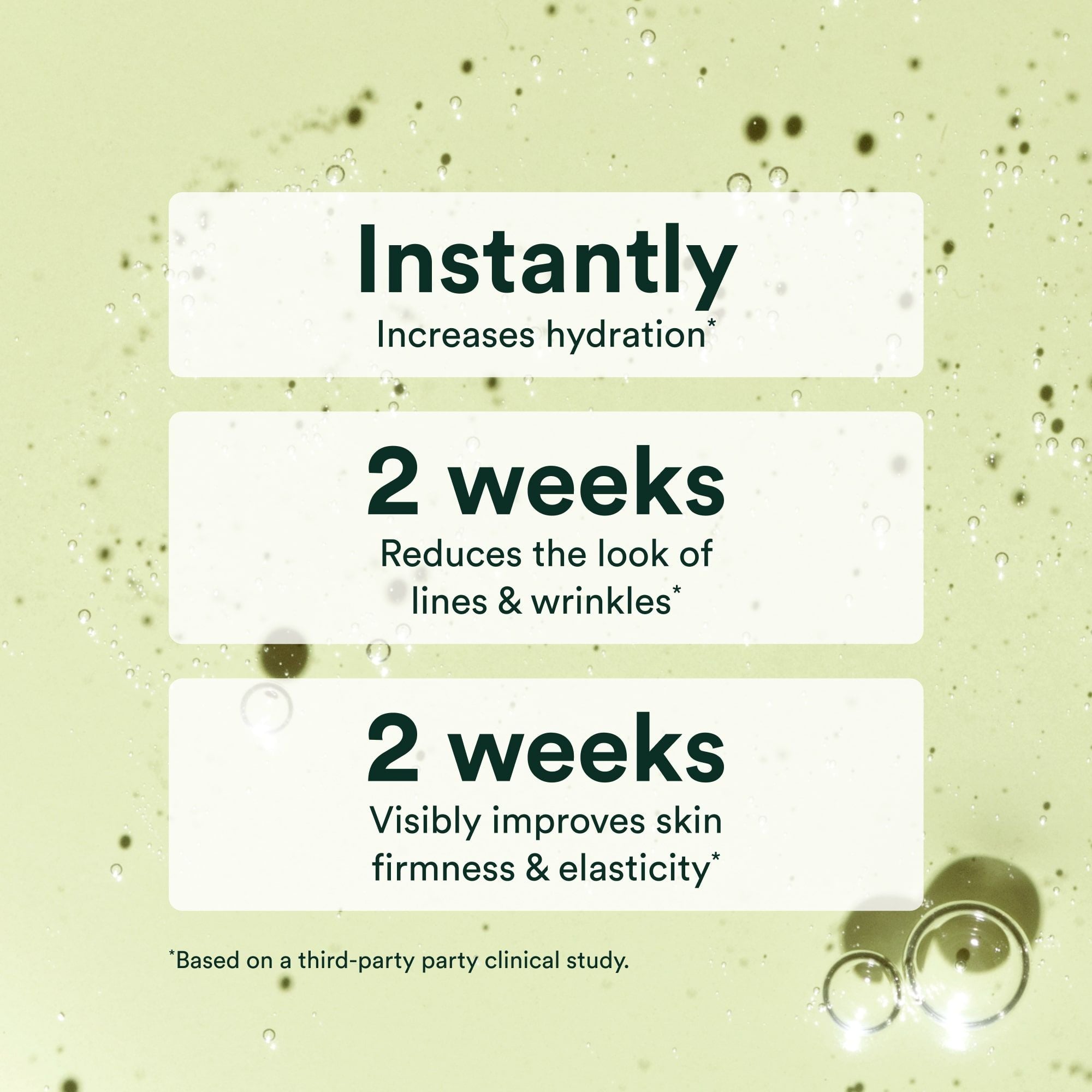 Instantly
Increases hydration*

2 weeks
Reduces the look of lines & wrinkles*

2 weeks
Visibly improves skin firmness & elasticity*

*Based on a third-party party clinical study.